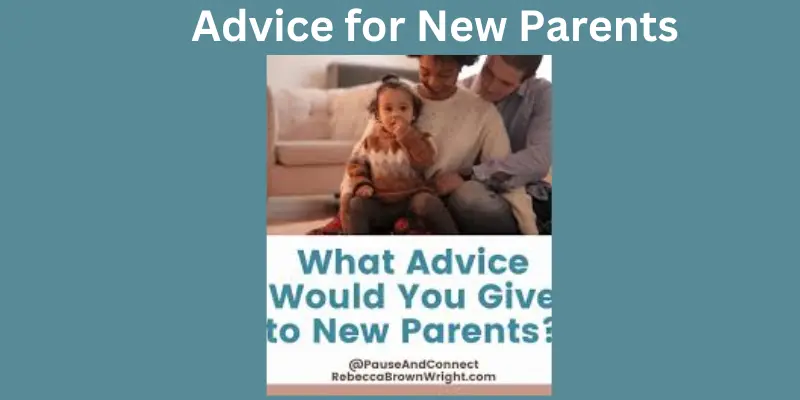 Advice for New Parents

What Advice Would You Give to New Parents?

@PauseAndConnect
RebeccaBrownWright.com